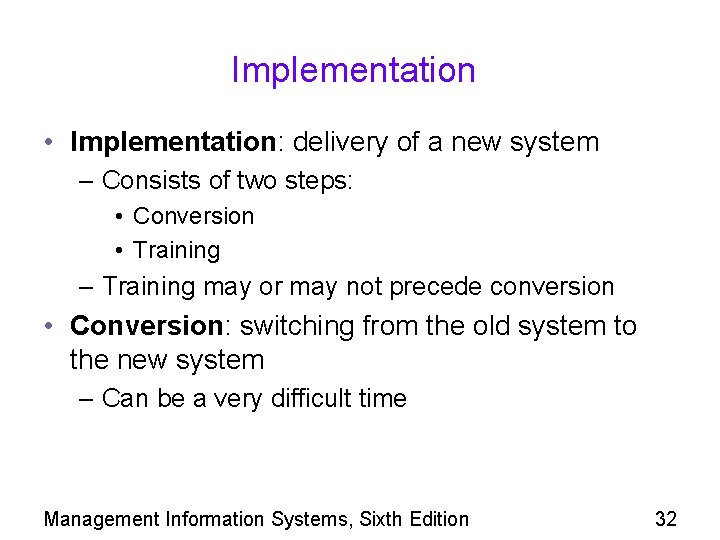 Implementation

• Implementation: delivery of a new system
– Consists of two steps:
• Conversion
• Training
– Training may or may not precede conversion
• Conversion: switching from the old system to the new system
– Can be a very difficult time

Management Information Systems, Sixth Edition 32